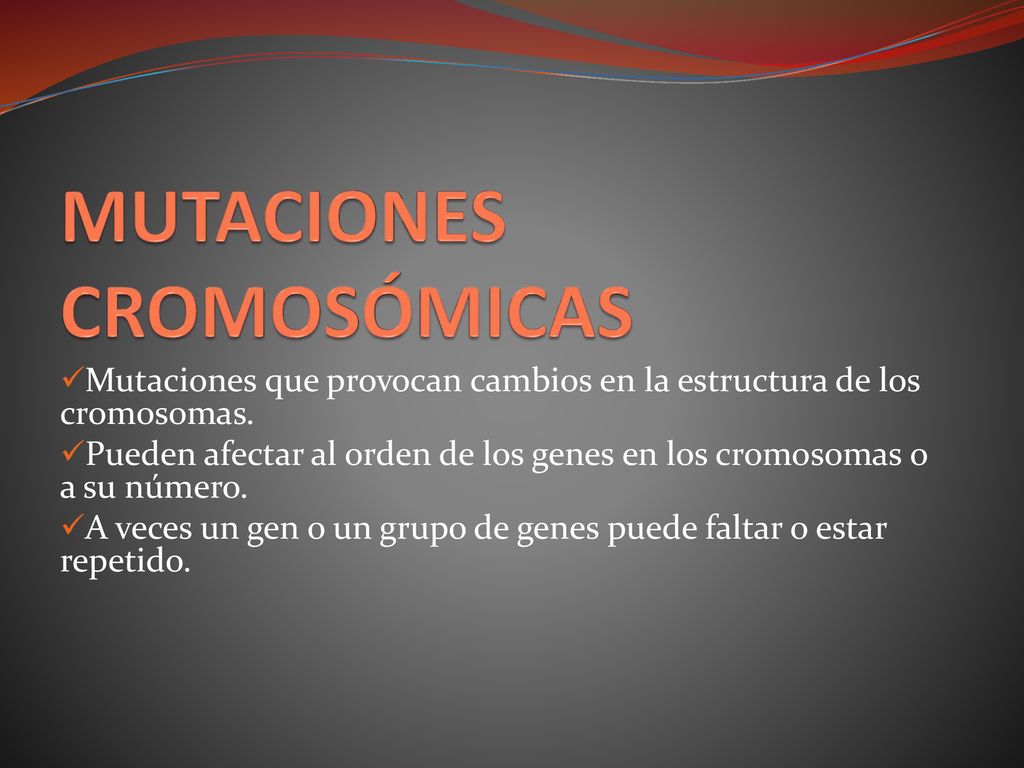 MUTACIONES CROMOSÓMICAS

✓Mutaciones que provocan cambios en la estructura de los cromosomas.

✓Pueden afectar al orden de los genes en los cromosomas o a su número.

✓A veces un gen o un grupo de genes puede faltar o estar repetido.